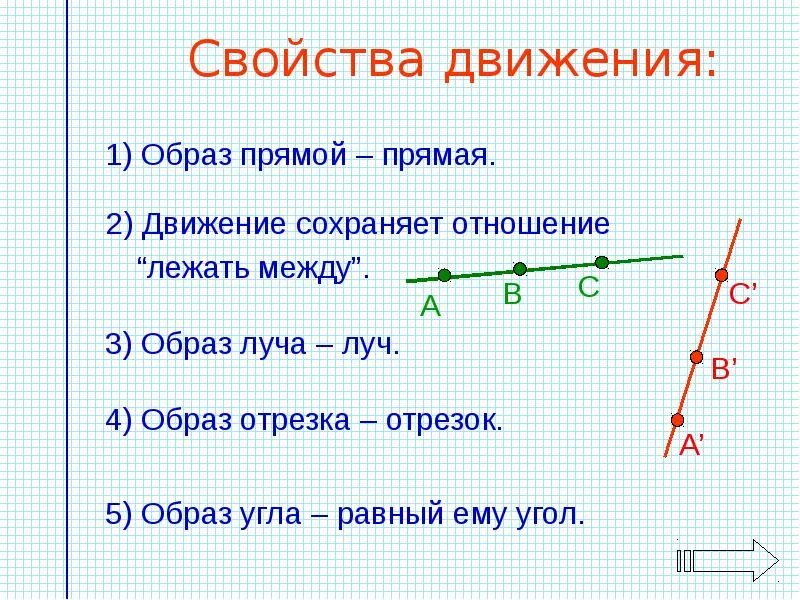 Свойства движения:

1) Образ прямой – прямая.

2) Движение сохраняет отношение “лежать между”.

A B C

C’ B’ A’

3) Образ луча – луч.

4) Образ отрезка – отрезок.

5) Образ угла – равный ему угол.